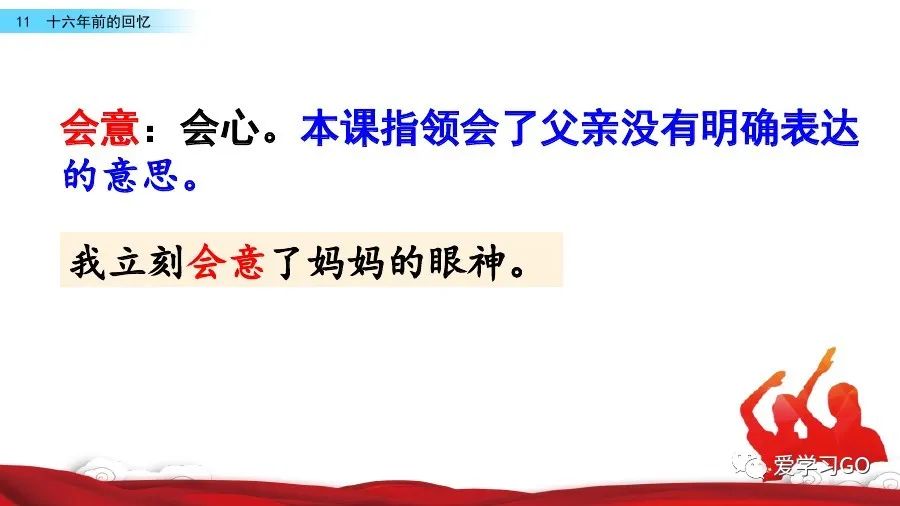 11 十六年前的回忆

会意：会心。本课指领会了父亲没有明确表达的意思。

我立刻会意了妈妈的眼神。

爱学习GO